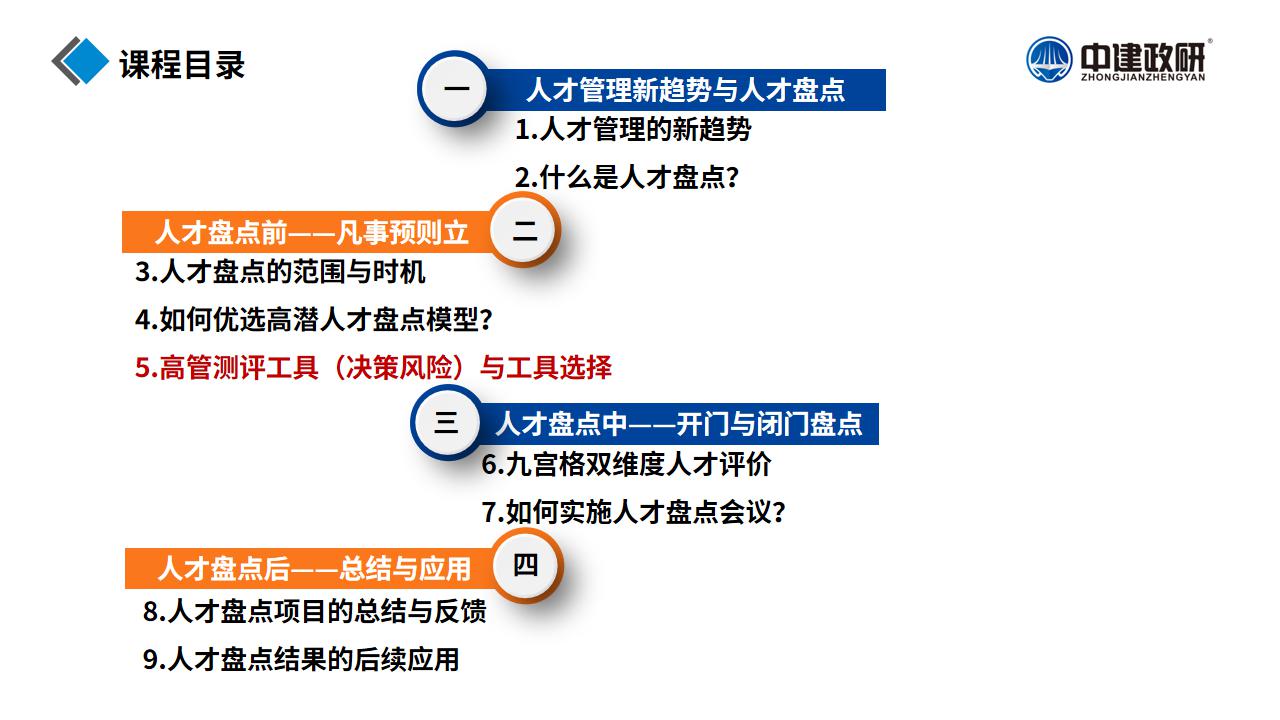 课程目录

中建政研®
ZHONGJIANZHENGYAN

一 人才管理新趋势与人才盘点
1.人才管理的新趋势
2.什么是人才盘点？

人才盘点前——凡事预则立 二
3.人才盘点的范围与时机
4.如何优选高潜人才盘点模型？
5.高管测评工具（决策风险）与工具选择

三 人才盘点中——开门与闭门盘点
6.九宫格双维度人才评价
7.如何实施人才盘点会议？

人才盘点后——总结与应用 四
8.人才盘点项目的总结与反馈
9.人才盘点结果的后续应用